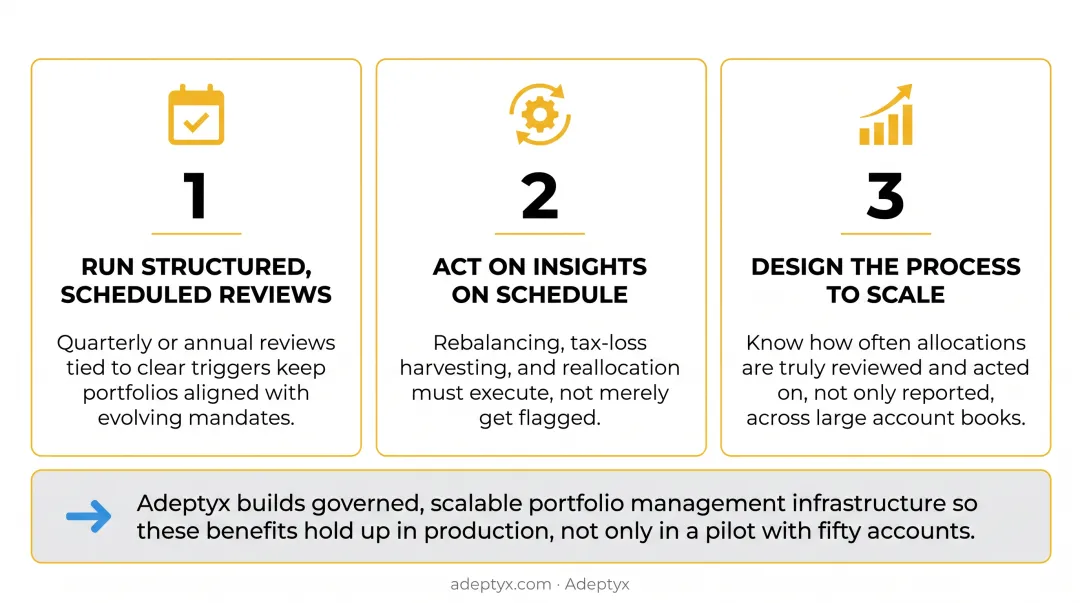 1

RUN STRUCTURED, SCHEDULED REVIEWS

Quarterly or annual reviews tied to clear triggers keep portfolios aligned with evolving mandates.

2

ACT ON INSIGHTS ON SCHEDULE

Rebalancing, tax-loss harvesting, and reallocation must execute, not merely get flagged.

3

DESIGN THE PROCESS TO SCALE

Know how often allocations are truly reviewed and acted on, not only reported, across large account books.

Adeptyx builds governed, scalable portfolio management infrastructure so these benefits hold up in production, not only in a pilot with fifty accounts.

adeptyx.com · Adeptyx